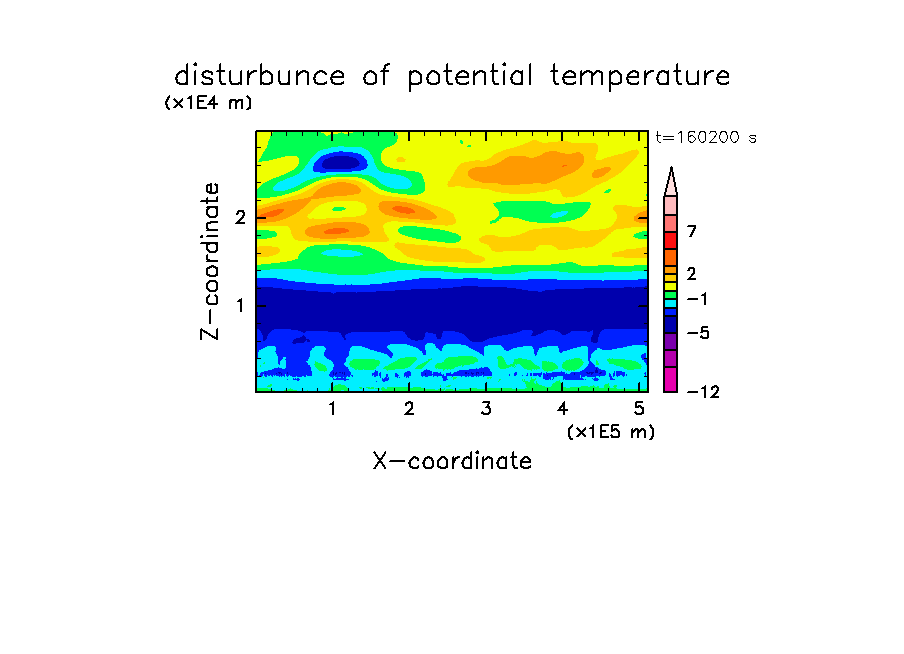 disturbunce of potential temperature

(x1E4 m)

t=160200 s

Z-coordinate

2

1

7

2

−1

−5

−12

1 2 3 4 5

(x1E5 m)

X-coordinate